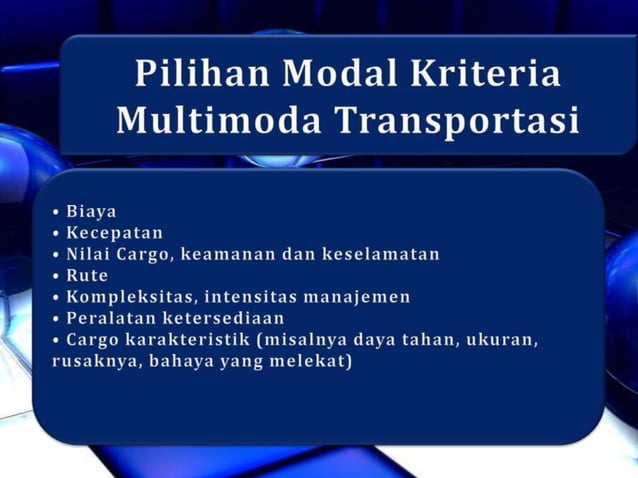 Pilihan Modal Kriteria Multimoda Transportasi

• Biaya
• Kecepatan
• Nilai Cargo, keamanan dan keselamatan
• Rute
• Kompleksitas, intensitas manajemen
• Peralatan ketersediaan
• Cargo karakteristik (misalnya daya tahan, ukuran, rusaknya, bahaya yang melekat)